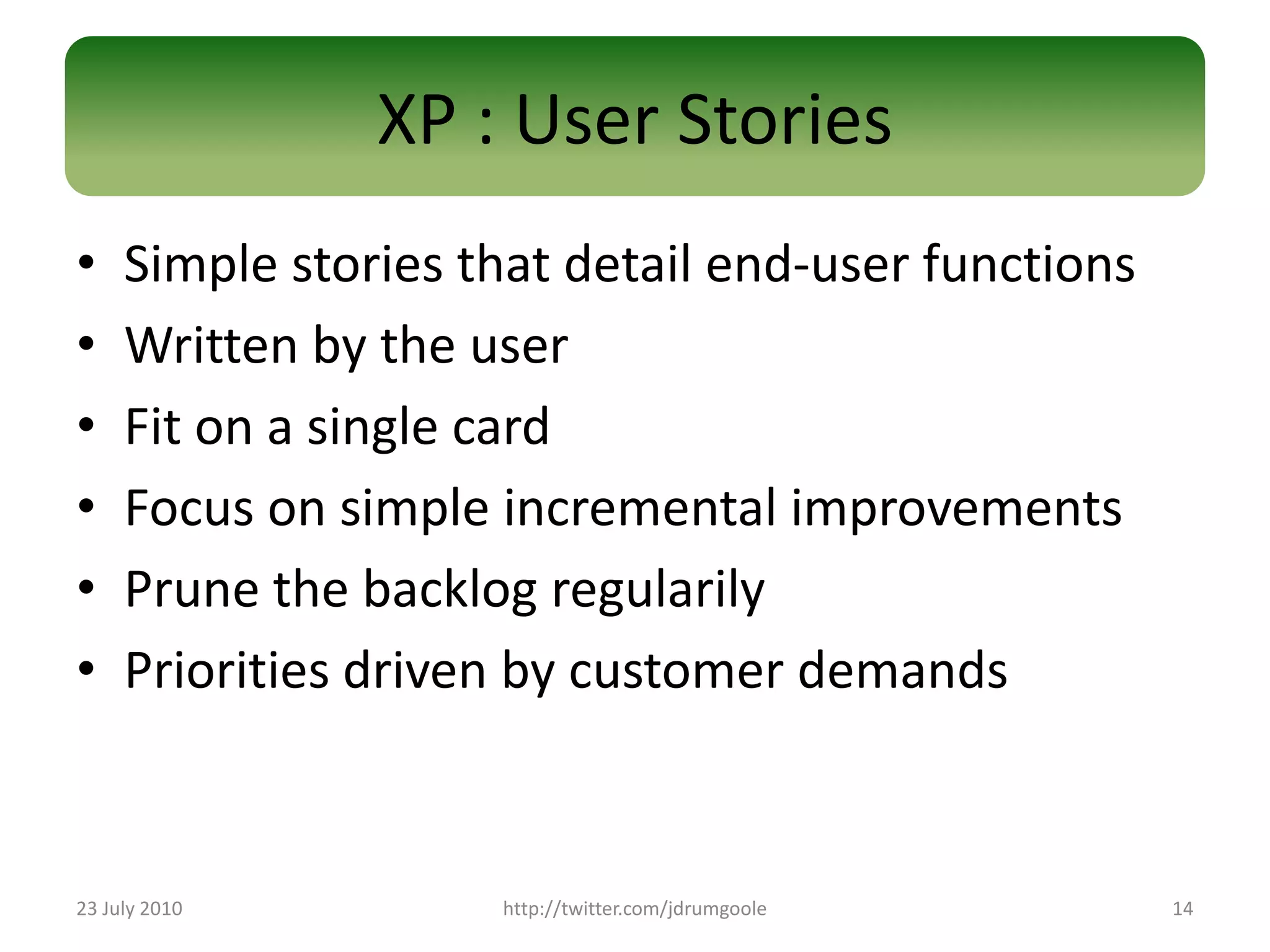 XP : User Stories

• Simple stories that detail end-user functions
• Written by the user
• Fit on a single card
• Focus on simple incremental improvements
• Prune the backlog regularily
• Priorities driven by customer demands

23 July 2010
http://twitter.com/jdrumgoole
14